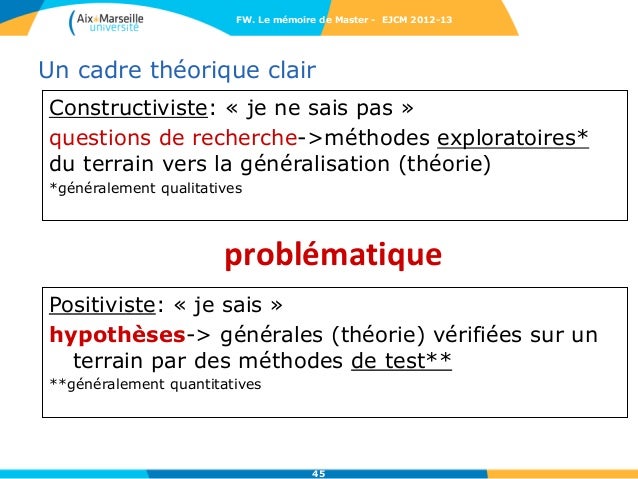 Aix*Marseille université

FW. Le mémoire de Master - EJCM 2012-13

Un cadre théorique clair

Constructiviste: « je ne sais pas »
questions de recherche->méthodes exploratoires*
du terrain vers la généralisation (théorie)
*généralement qualitatives

problématique

Positiviste: « je sais »
hypothèses-> générales (théorie) vérifiées sur un terrain par des méthodes de test**
**généralement quantitatives

45